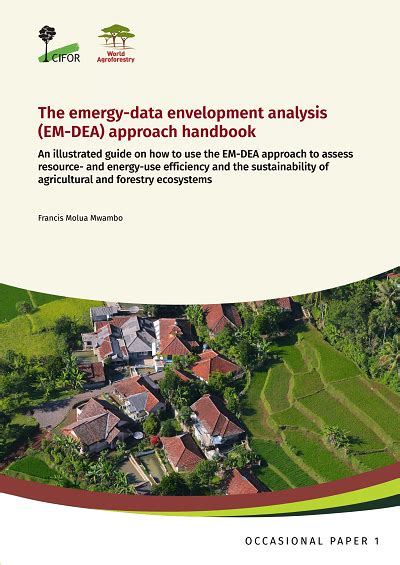 CIFOR

World Agroforestry

The emergy-data envelopment analysis (EM-DEA) approach handbook

An illustrated guide on how to use the EM-DEA approach to assess resource- and energy-use efficiency and the sustainability of agricultural and forestry ecosystems

Francis Molua Mwambo

OCCASIONAL PAPER 1